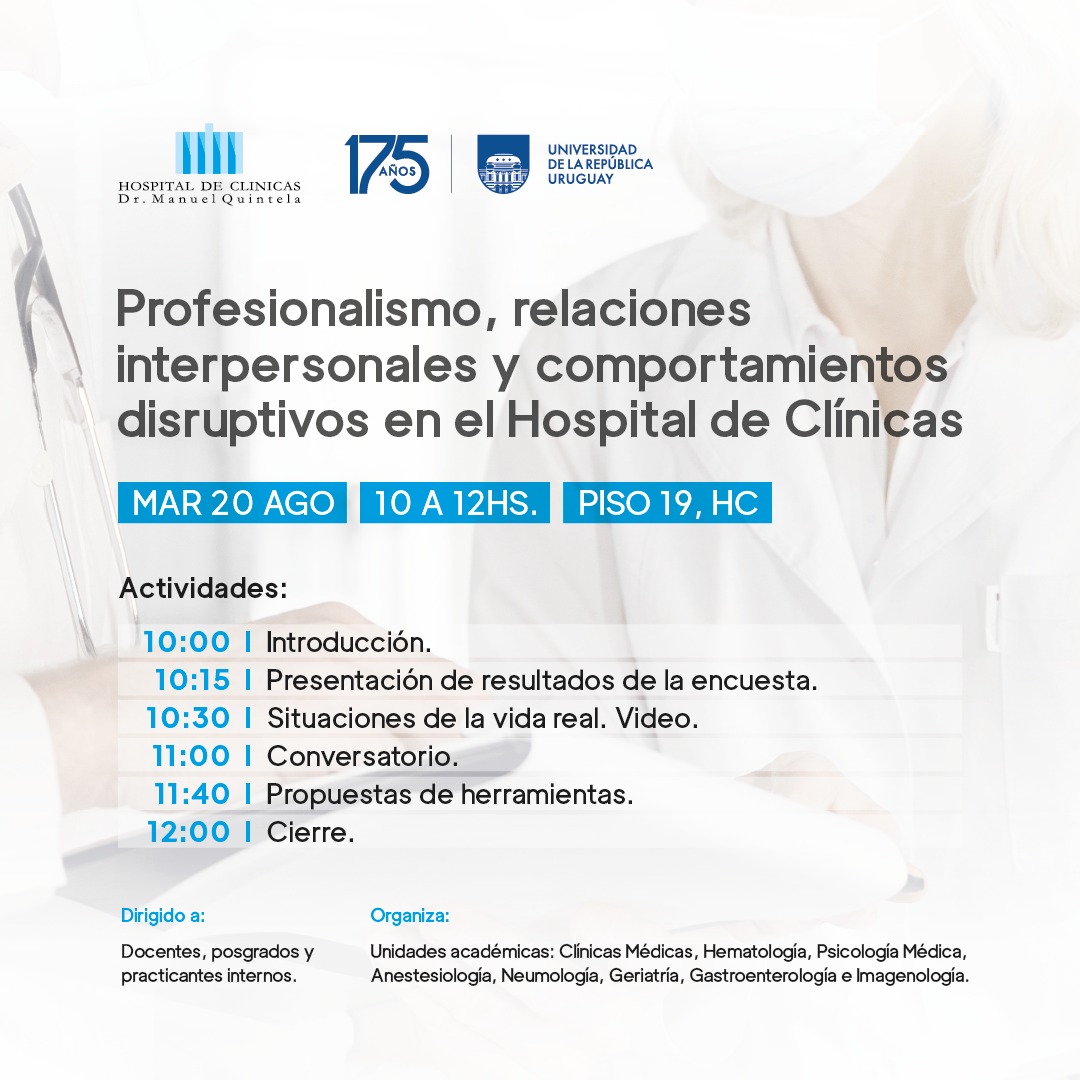 HOSPITAL DE CLINICAS
Dr. Manuel Quintela

175 AÑOS

UNIVERSIDAD
DE LA REPÚBLICA
URUGUAY

Profesionalismo, relaciones interpersonales y comportamientos disruptivos en el Hospital de Clínicas

MAR 20 AGO
10 A 12HS.
PISO 19, HC

Actividades:

10:00 | Introducción.
10:15 | Presentación de resultados de la encuesta.
10:30 | Situaciones de la vida real. Video.
11:00 | Conversatorio.
11:40 | Propuestas de herramientas.
12:00 | Cierre.

Dirigido a:

Docentes, posgrados y practicantes internos.

Organiza:

Unidades académicas: Clínicas Médicas, Hematología, Psicología Médica, Anestesiología, Neumología, Geriatría, Gastroenterología e Imagenología.